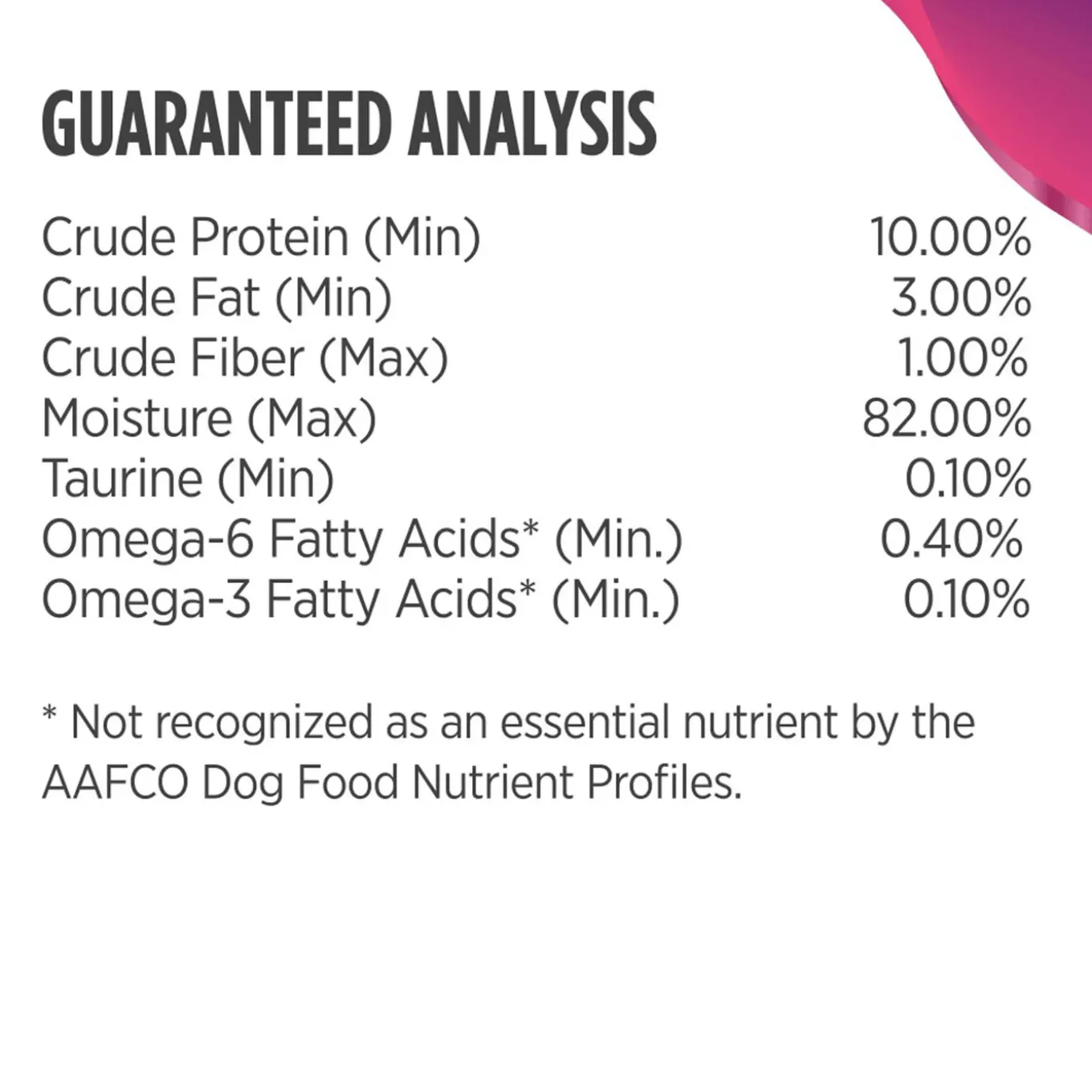 GUARANTEED ANALYSIS

| | |
|---|---|
| Crude Protein (Min) | 10.00% |
| Crude Fat (Min) | 3.00% |
| Crude Fiber (Max) | 1.00% |
| Moisture (Max) | 82.00% |
| Taurine (Min) | 0.10% |
| Omega-6 Fatty Acids* (Min.) | 0.40% |
| Omega-3 Fatty Acids* (Min.) | 0.10% |

* Not recognized as an essential nutrient by the AAFCO Dog Food Nutrient Profiles.